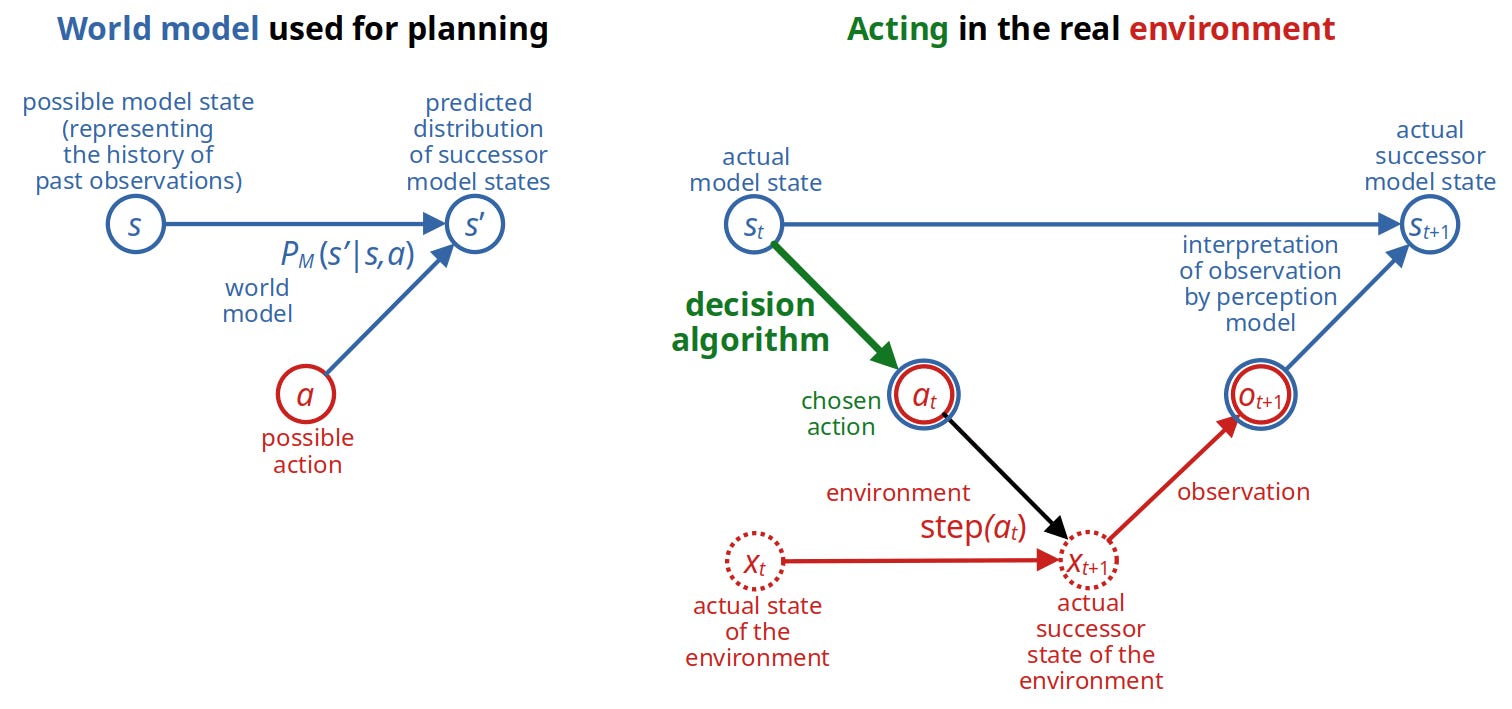 World model used for planning

possible model state (representing the history of past observations)

predicted distribution of successor model states

$s$

$s'$

$P_M(s'|s,a)$

world model

$a$

possible action

Acting in the real environment

actual model state

actual successor model state

$s_t$

$s_{t+1}$

interpretation of observation by perception model

decision algorithm

chosen action

$a_t$

$o_{t+1}$

environment

step$(a_t)$

observation

$x_t$

$x_{t+1}$

actual state of the environment

actual successor state of the environment